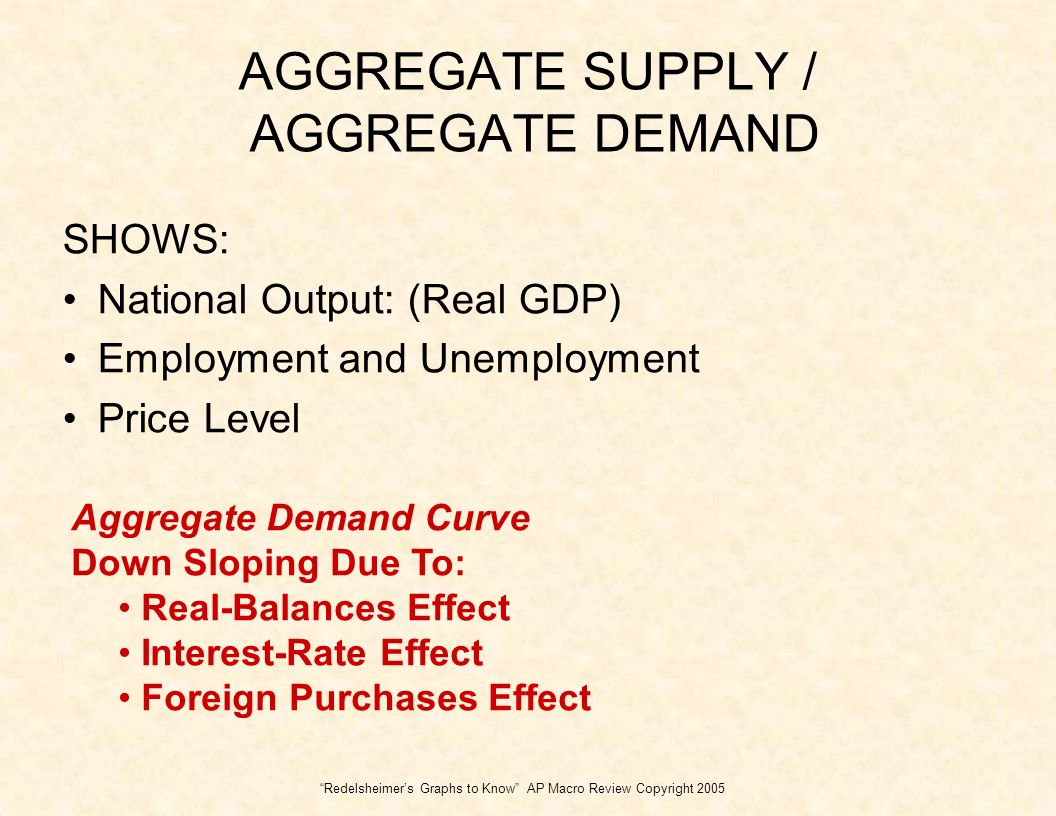 AGGREGATE SUPPLY / AGGREGATE DEMAND

SHOWS:

• National Output: (Real GDP)
• Employment and Unemployment
• Price Level

Aggregate Demand Curve
Down Sloping Due To:
• Real-Balances Effect
• Interest-Rate Effect
• Foreign Purchases Effect

"Redelsheimer's Graphs to Know" AP Macro Review Copyright 2005